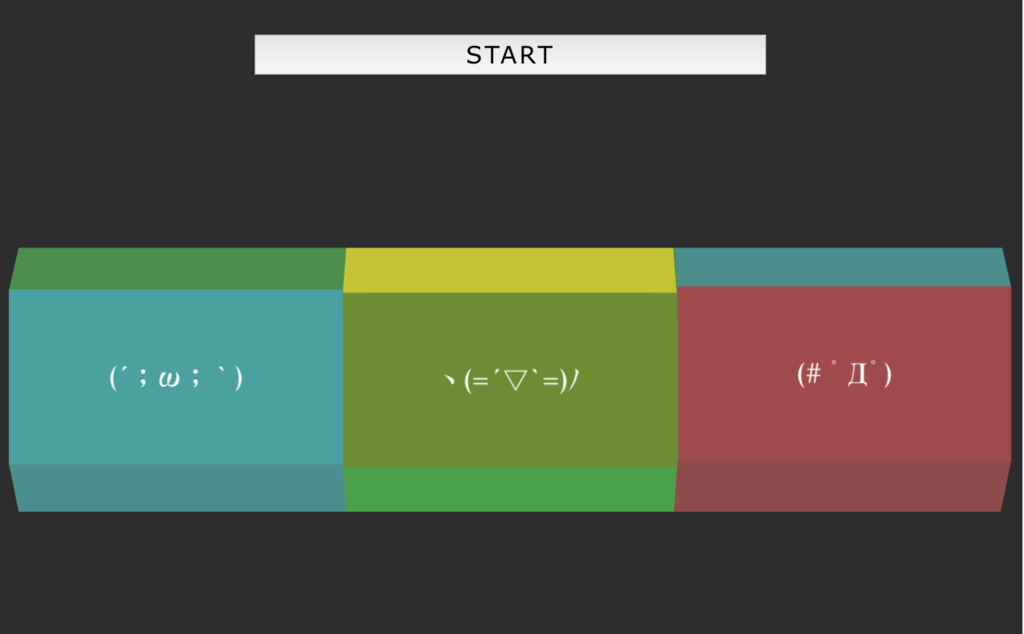 START

(´；ω；`)

ヽ(=´▽`=)ﾉ

(#ﾟДﾟ)